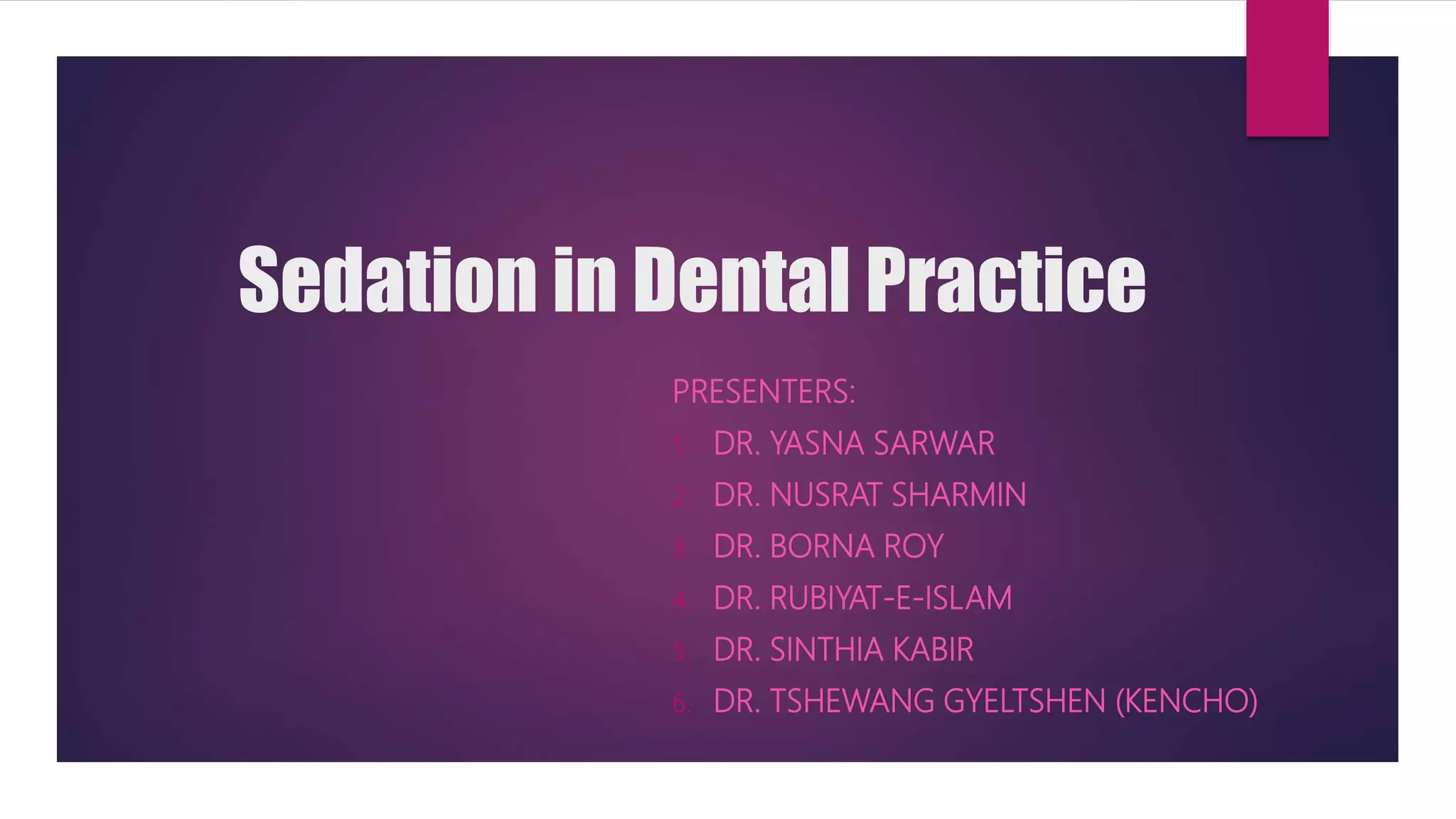 Sedation in Dental Practice

PRESENTERS:

1. DR. YASNA SARWAR
2. DR. NUSRAT SHARMIN
3. DR. BORNA ROY
4. DR. RUBIYAT-E-ISLAM
5. DR. SINTHIA KABIR
6. DR. TSHEWANG GYELTSHEN (KENCHO)